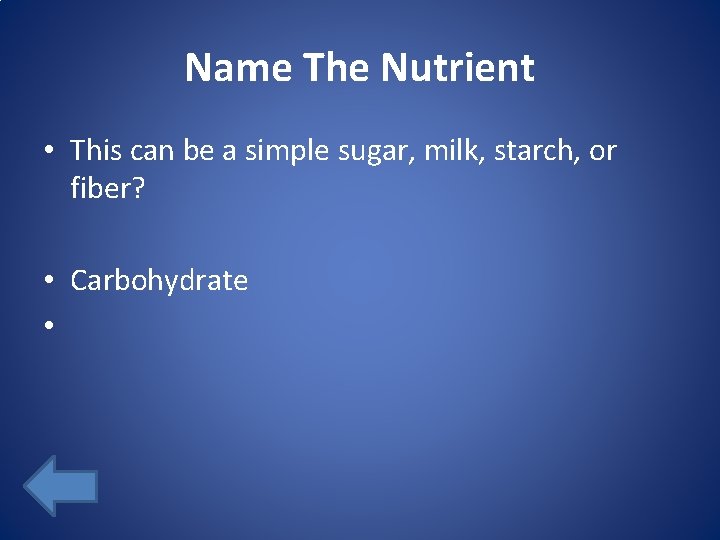 Name The Nutrient

• This can be a simple sugar, milk, starch, or fiber?

• Carbohydrate
•